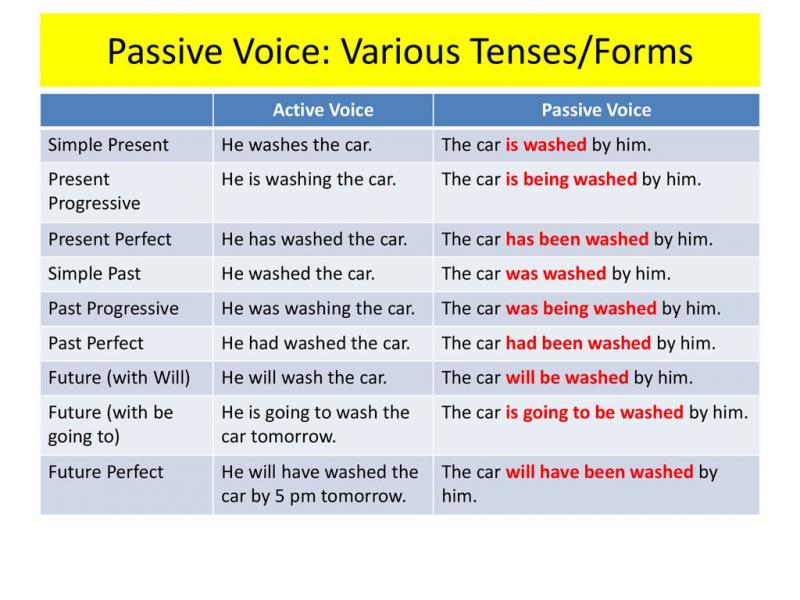 Passive Voice: Various Tenses/Forms

| | Active Voice | Passive Voice |
|---|---|---|
| Simple Present | He washes the car. | The car is washed by him. |
| Present Progressive | He is washing the car. | The car is being washed by him. |
| Present Perfect | He has washed the car. | The car has been washed by him. |
| Simple Past | He washed the car. | The car was washed by him. |
| Past Progressive | He was washing the car. | The car was being washed by him. |
| Past Perfect | He had washed the car. | The car had been washed by him. |
| Future (with Will) | He will wash the car. | The car will be washed by him. |
| Future (with be going to) | He is going to wash the car tomorrow. | The car is going to be washed by him. |
| Future Perfect | He will have washed the car by 5 pm tomorrow. | The car will have been washed by him. |